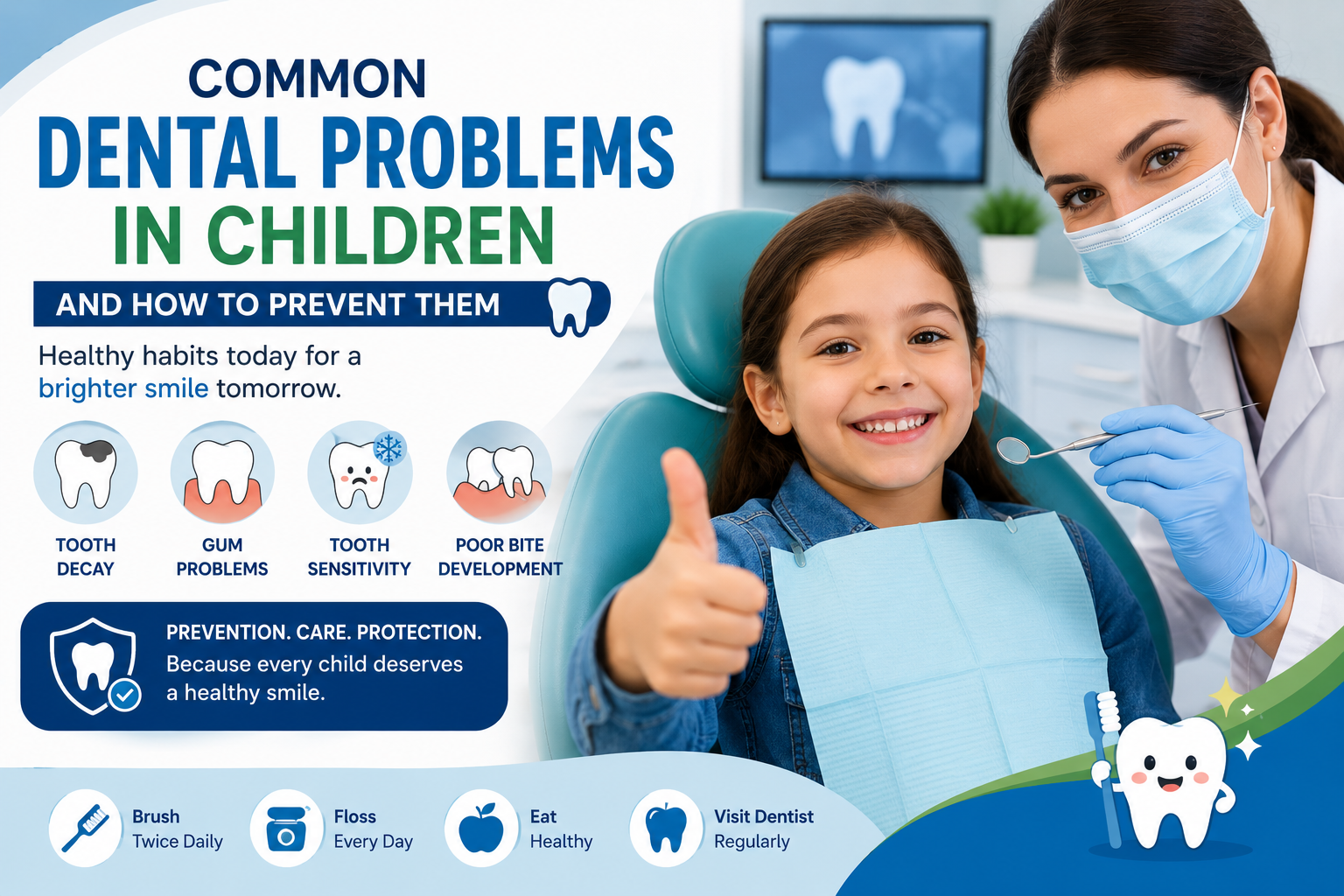 COMMON
DENTAL PROBLEMS
IN CHILDREN

AND HOW TO PREVENT THEM

Healthy habits today for a brighter smile tomorrow.

TOOTH DECAY

GUM PROBLEMS

TOOTH SENSITIVITY

POOR BITE DEVELOPMENT

PREVENTION. CARE. PROTECTION.
Because every child deserves a healthy smile.

Brush Twice Daily

Floss Every Day

Eat Healthy

Visit Dentist Regularly